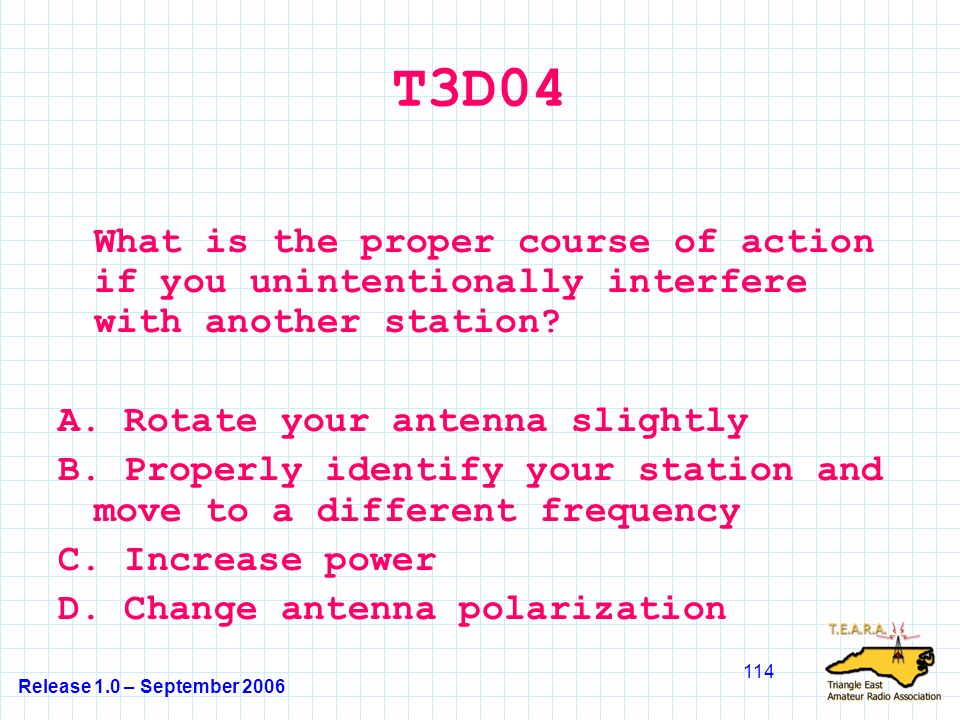 T3D04

What is the proper course of action if you unintentionally interfere with another station?

A. Rotate your antenna slightly
B. Properly identify your station and move to a different frequency
C. Increase power
D. Change antenna polarization

Release 1.0 – September 2006

114

T.E.A.R.A.
Triangle East Amateur Radio Association